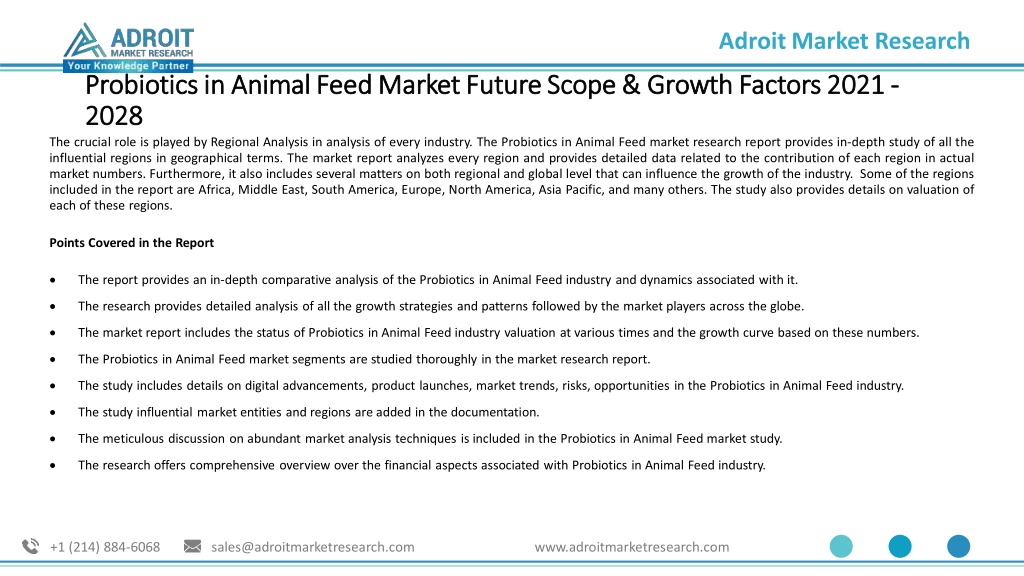 ADROIT
MARKET RESEARCH
Your Knowledge Partner

Adroit Market Research

Probiotics in Animal Feed Market Future Scope & Growth Factors 2021 - 2028

The crucial role is played by Regional Analysis in analysis of every industry. The Probiotics in Animal Feed market research report provides in-depth study of all the influential regions in geographical terms. The market report analyzes every region and provides detailed data related to the contribution of each region in actual market numbers. Furthermore, it also includes several matters on both regional and global level that can influence the growth of the industry. Some of the regions included in the report are Africa, Middle East, South America, Europe, North America, Asia Pacific, and many others. The study also provides details on valuation of each of these regions.

Points Covered in the Report

• The report provides an in-depth comparative analysis of the Probiotics in Animal Feed industry and dynamics associated with it.

• The research provides detailed analysis of all the growth strategies and patterns followed by the market players across the globe.

• The market report includes the status of Probiotics in Animal Feed industry valuation at various times and the growth curve based on these numbers.

• The Probiotics in Animal Feed market segments are studied thoroughly in the market research report.

• The study includes details on digital advancements, product launches, market trends, risks, opportunities in the Probiotics in Animal Feed industry.

• The study influential market entities and regions are added in the documentation.

• The meticulous discussion on abundant market analysis techniques is included in the Probiotics in Animal Feed market study.

• The research offers comprehensive overview over the financial aspects associated with Probiotics in Animal Feed industry.

+1 (214) 884-6068 sales@adroitmarketresearch.com www.adroitmarketresearch.com